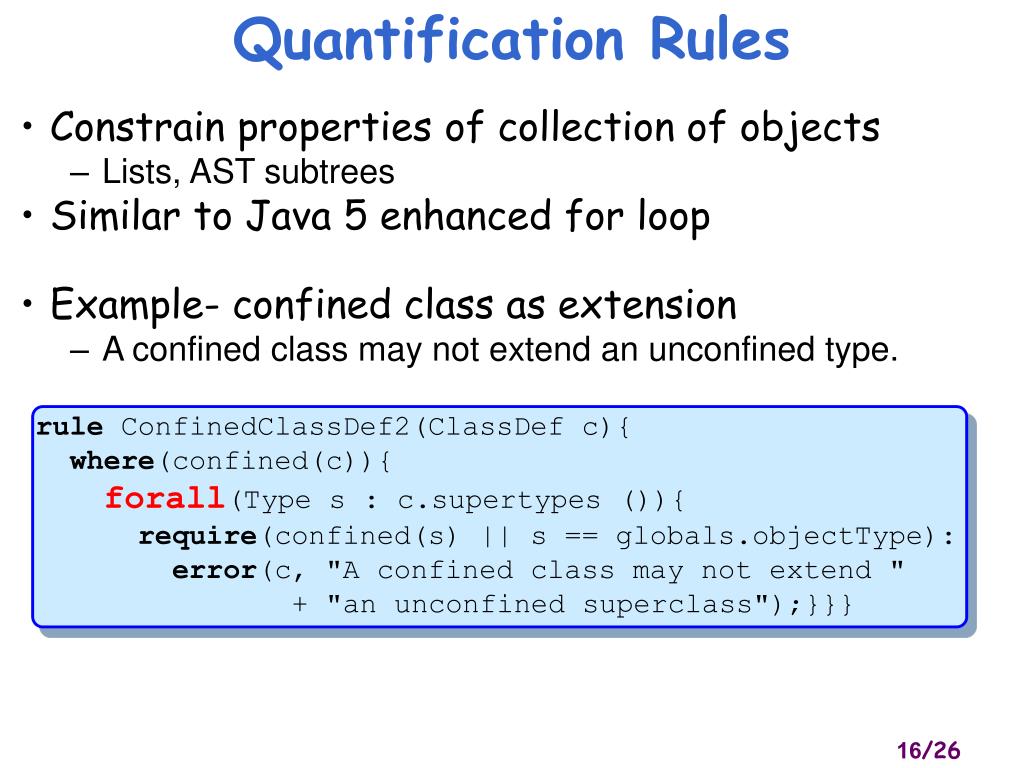 Quantification Rules

• Constrain properties of collection of objects
– Lists, AST subtrees
• Similar to Java 5 enhanced for loop

• Example- confined class as extension
– A confined class may not extend an unconfined type.

rule ConfinedClassDef2(ClassDef c){
  where(confined(c)){
    forall(Type s : c.supertypes ()){
      require(confined(s) || s == globals.objectType):
        error(c, "A confined class may not extend "
              + "an unconfined superclass");}}}

16/26